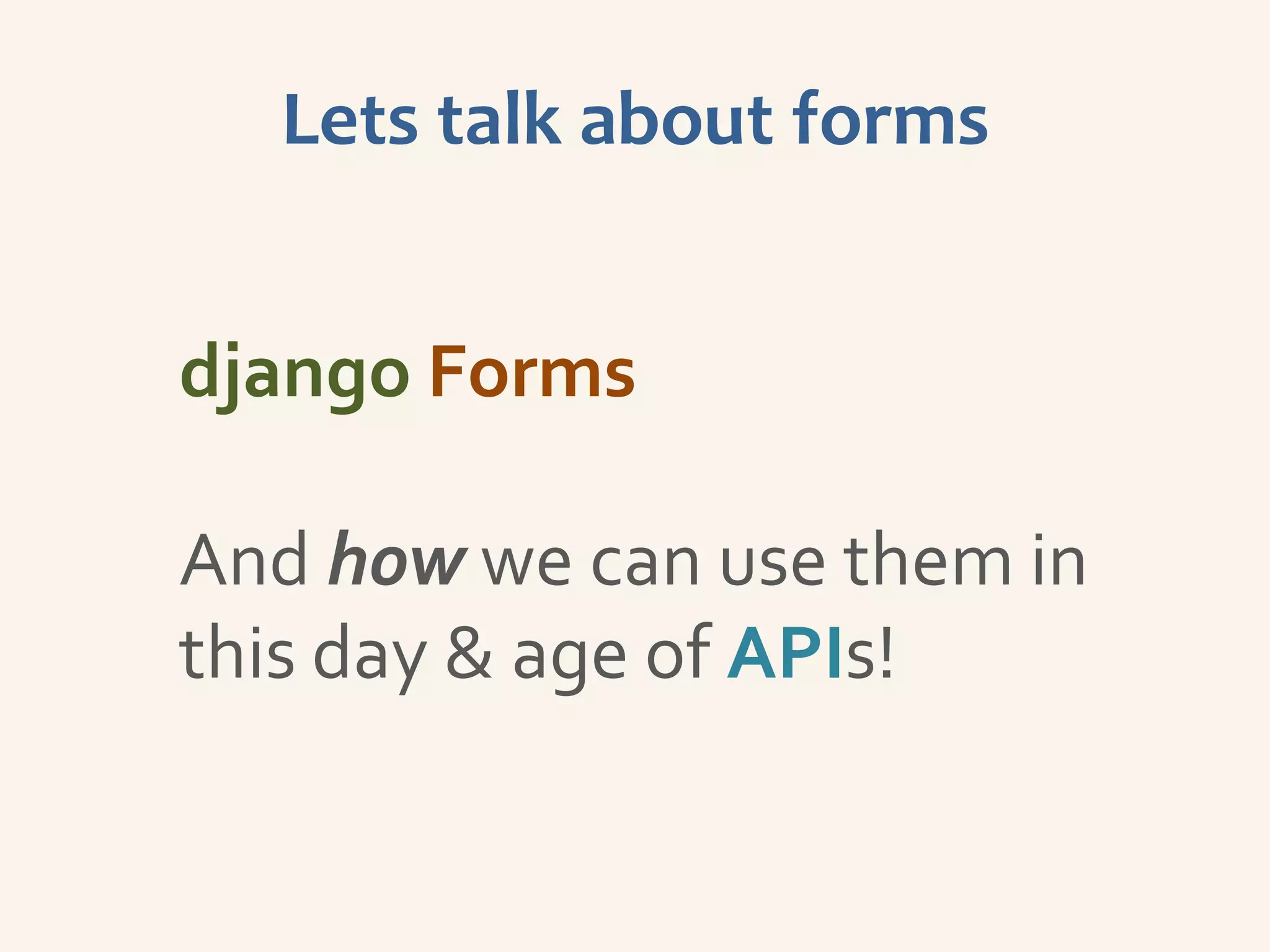 Lets talk about forms

django Forms

And how we can use them in this day & age of APIs!